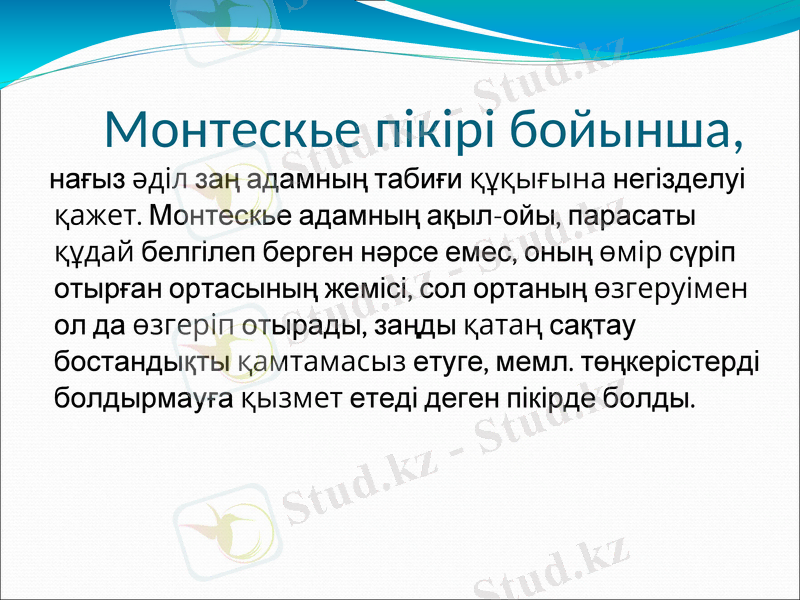 Монтескье пікірі бойынша,

нағыз әділ заң адамның табиғи құқығына негізделуі қажет. Монтескье адамның ақыл-ойы, парасаты құдай белгілеп берген нәрсе емес, оның өмір сүріп отырған ортасының жемісі, сол ортаның өзгеруімен ол да өзгеріп отырады, заңды қатаң сақтау бостандықты қамтамасыз етуге, мемл. төңкерістерді болдырмауға қызмет етеді деген пікірде болды.

Stud.kz - Stud.kz
Stud.kz - Stud.kz
Stud.kz - Stud.kz
Stud.kz